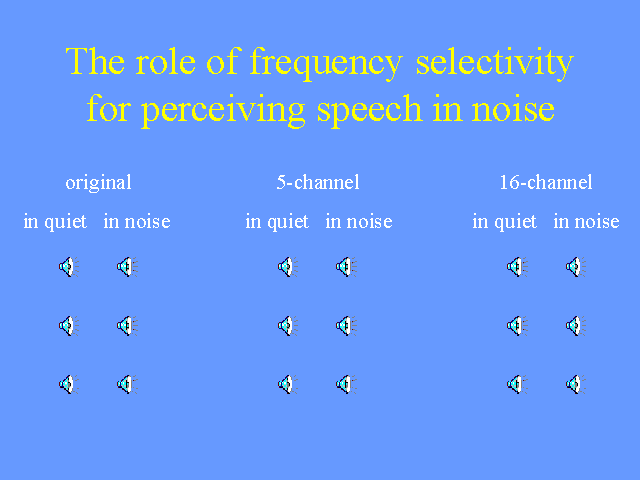 The role of frequency selectivity for perceiving speech in noise

original

in quiet in noise

5-channel

in quiet in noise

16-channel

in quiet in noise